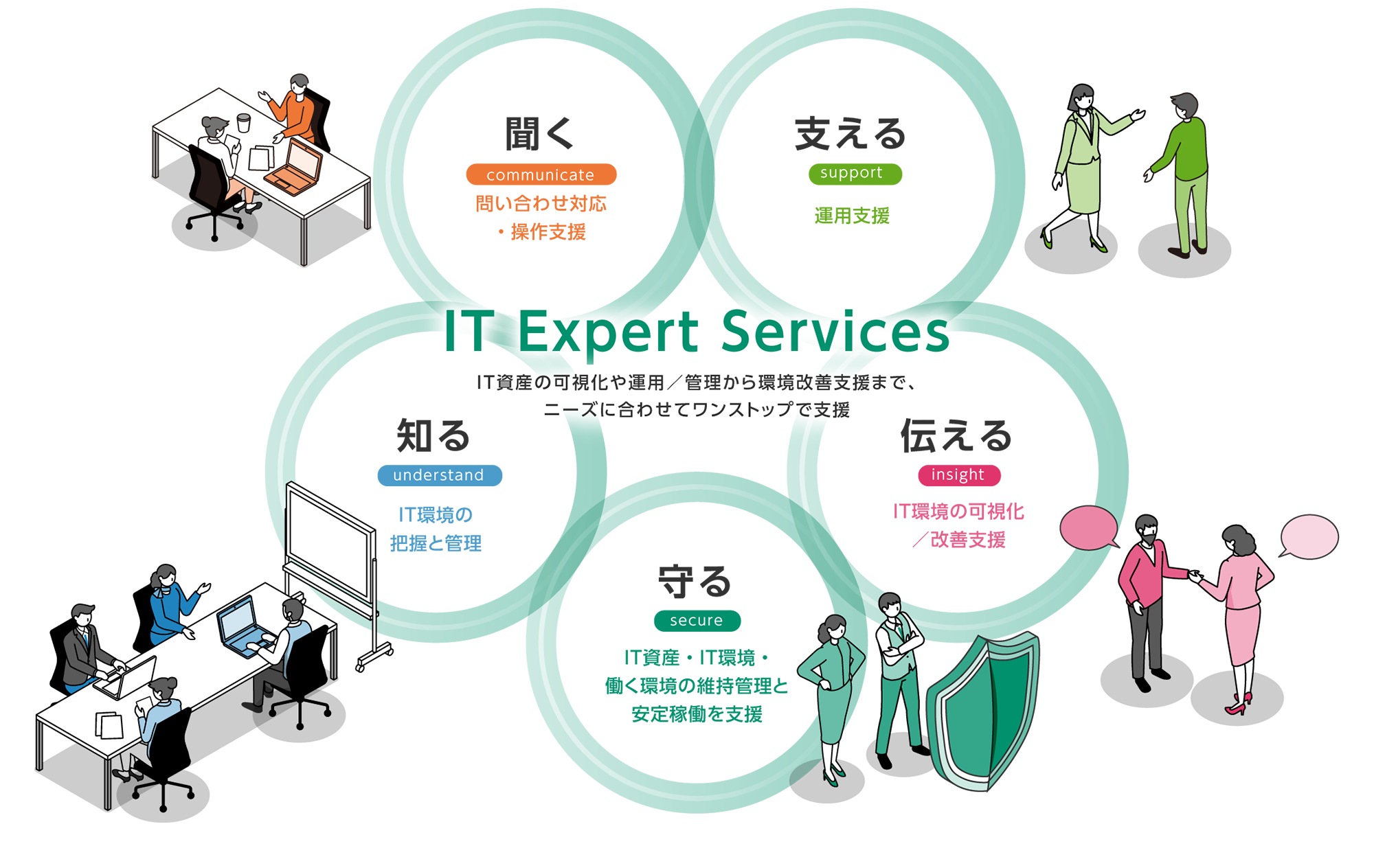 聞く
communicate
問い合わせ対応
・操作支援

支える
support
運用支援

IT Expert Services
IT資産の可視化や運用／管理から環境改善支援まで、
ニーズに合わせてワンストップで支援

知る
understand
IT環境の
把握と管理

伝える
insight
IT環境の可視化
／改善支援

守る
secure
IT資産・IT環境・
働く環境の維持管理と
安定稼働を支援